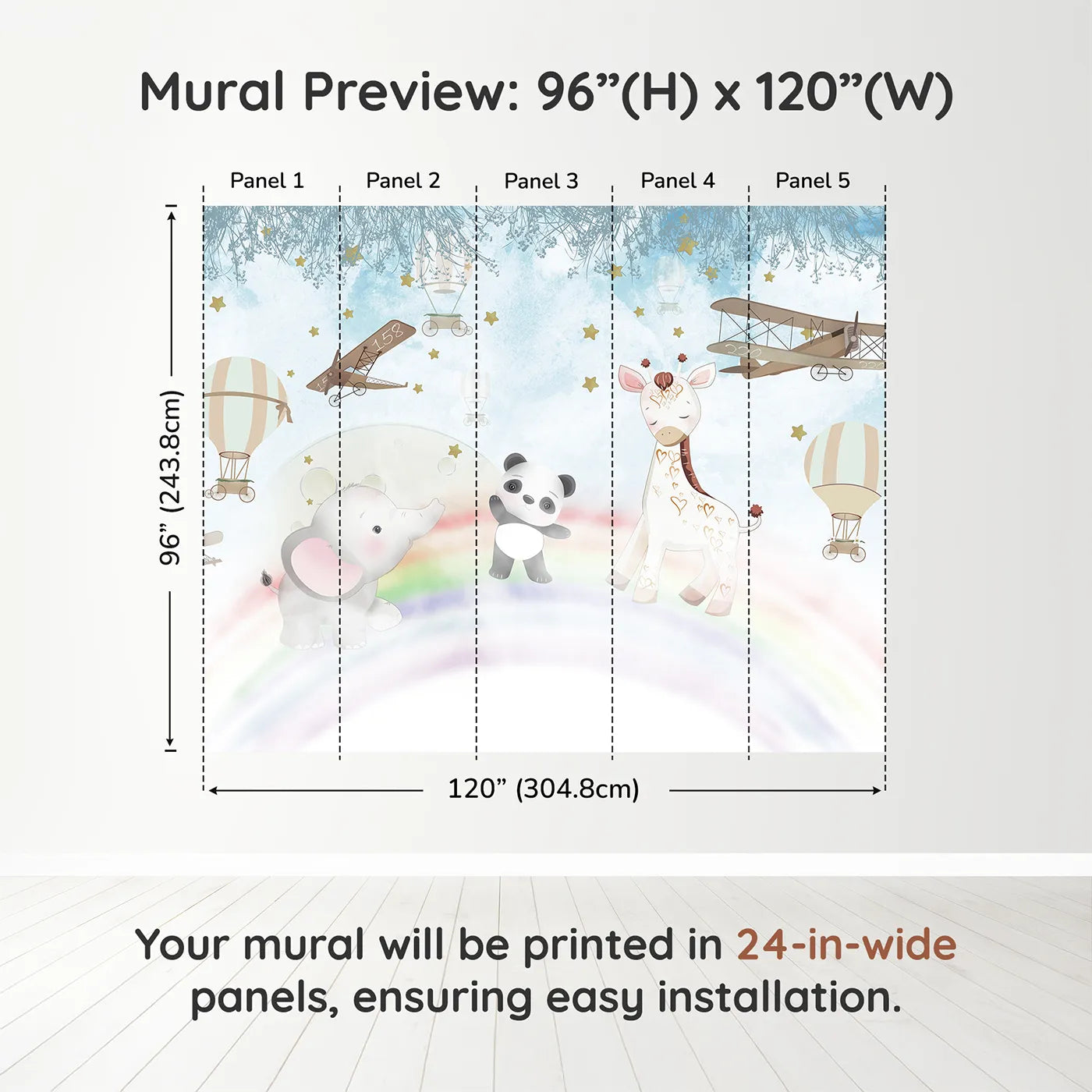 Mural Preview: 96”(H) x 120”(W)

Panel 1

Panel 2

Panel 3

Panel 4

Panel 5

96” (243.8cm)

158

120” (304.8cm)

Your mural will be printed in 24-in-wide panels, ensuring easy installation.